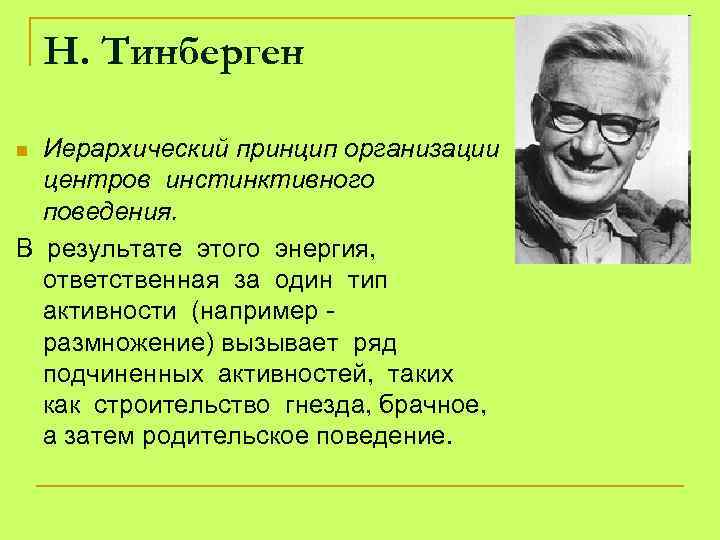 Н. Тинберген

Иерархический принцип организации центров инстинктивного поведения.

В результате этого энергия, ответственная за один тип активности (например - размножение) вызывает ряд подчиненных активностей, таких как строительство гнезда, брачное, а затем родительское поведение.